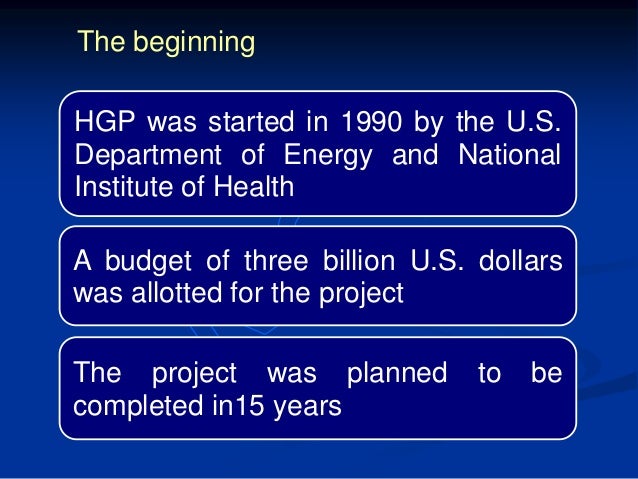 The beginning

HGP was started in 1990 by the U.S. Department of Energy and National Institute of Health

A budget of three billion U.S. dollars was allotted for the project

The project was planned to be completed in15 years